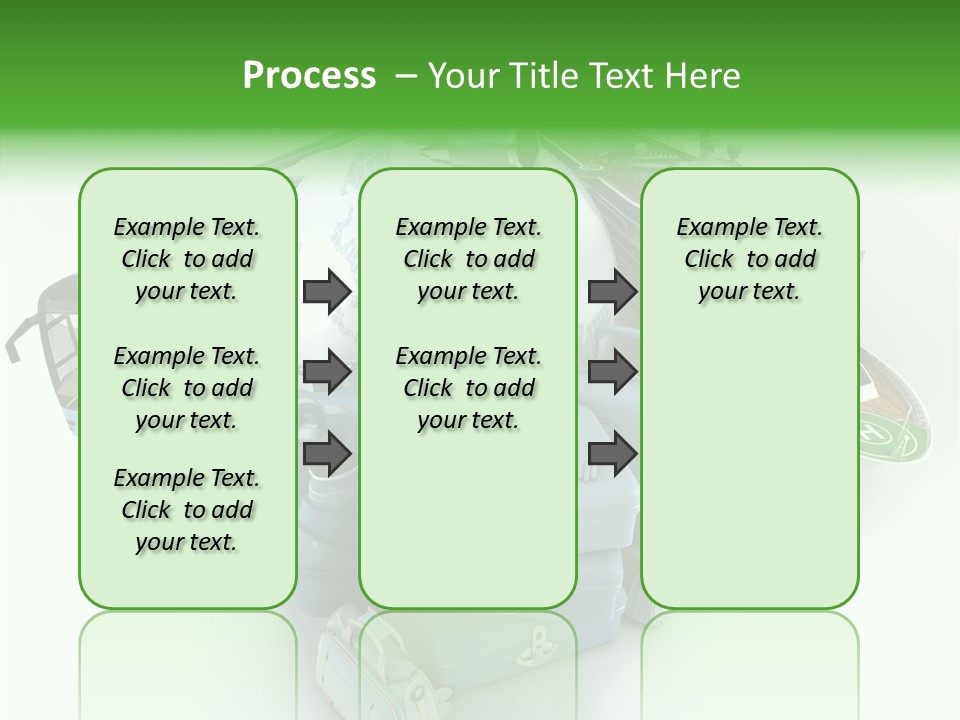 Process – Your Title Text Here

Example Text. Click to add your text.

Example Text. Click to add your text.

Example Text. Click to add your text.

Example Text. Click to add your text.

Example Text. Click to add your text.

Example Text. Click to add your text.